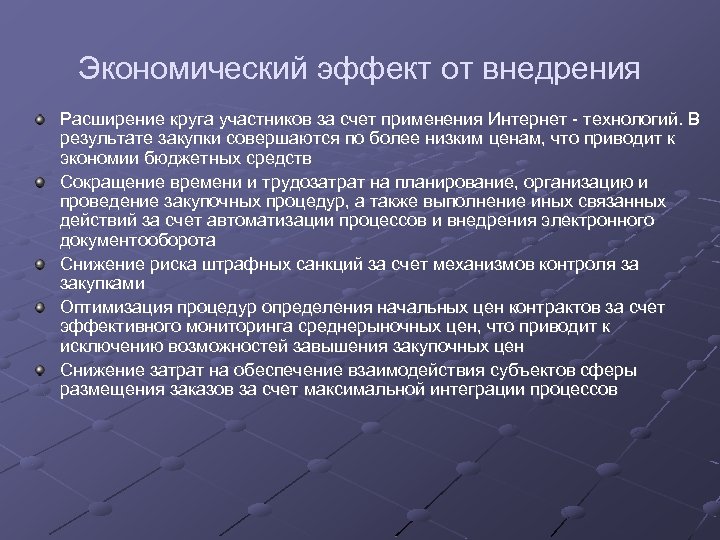 Экономический эффект от внедрения

Расширение круга участников за счет применения Интернет - технологий. В результате закупки совершаются по более низким ценам, что приводит к экономии бюджетных средств

Сокращение времени и трудозатрат на планирование, организацию и проведение закупочных процедур, а также выполнение иных связанных действий за счет автоматизации процессов и внедрения электронного документооборота

Снижение риска штрафных санкций за счет механизмов контроля за закупками

Оптимизация процедур определения начальных цен контрактов за счет эффективного мониторинга среднерыночных цен, что приводит к исключению возможностей завышения закупочных цен

Снижение затрат на обеспечение взаимодействия субъектов сферы размещения заказов за счет максимальной интеграции процессов